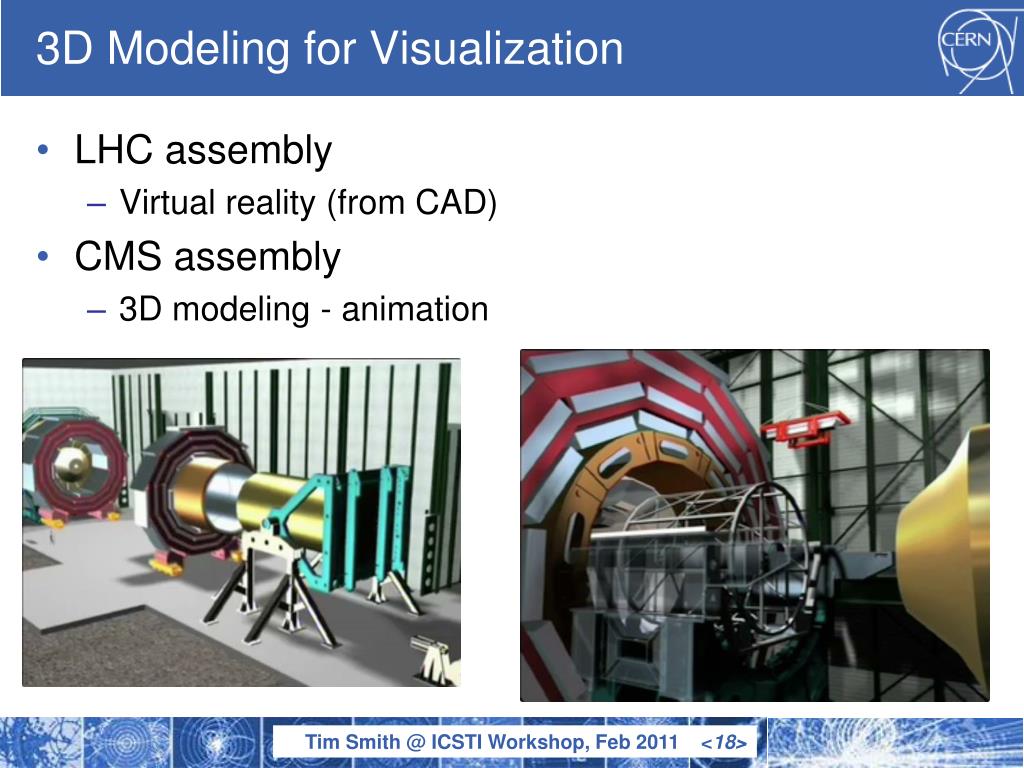 3D Modeling for Visualization

CERN

• LHC assembly
– Virtual reality (from CAD)
• CMS assembly
– 3D modeling - animation

Tim Smith @ ICSTI Workshop, Feb 2011 <18>